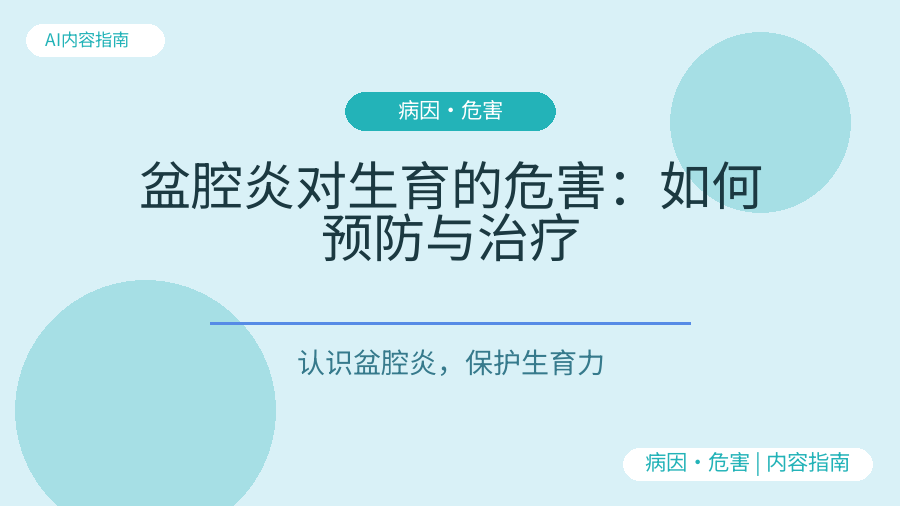 AI内容指南

病因 · 危害

盆腔炎对生育的危害：如何预防与治疗

认识盆腔炎，保护生育力

病因 · 危害 | 内容指南